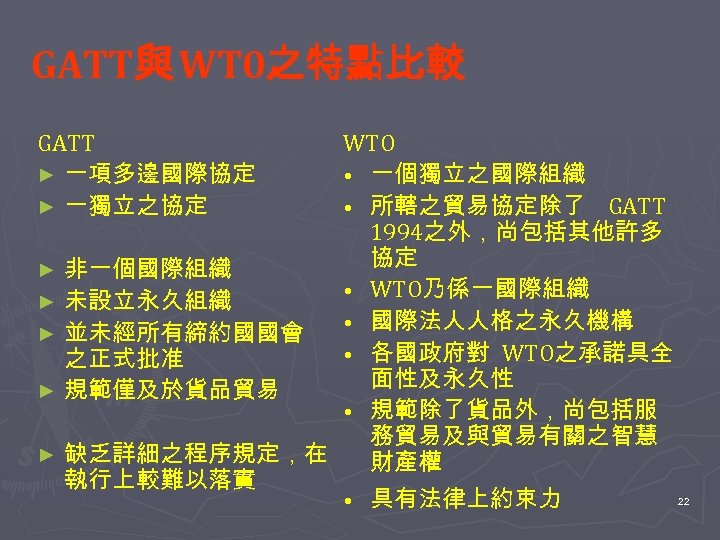 GATT與WTO之特點比較

GATT
► 一項多邊國際協定
► 一獨立之協定
► 非一個國際組織
► 未設立永久組織
► 並未經所有締約國國會之正式批准
► 規範僅及於貨品貿易
► 缺乏詳細之程序規定，在執行上較難以落實

WTO
• 一個獨立之國際組織
• 所轄之貿易協定除了 GATT 1994之外，尚包括其他許多協定
• WTO乃係一國際組織
• 國際法人人格之永久機構
• 各國政府對 WTO之承諾具全面性及永久性
• 規範除了貨品外，尚包括服務貿易及與貿易有關之智慧財產權
• 具有法律上約束力

22